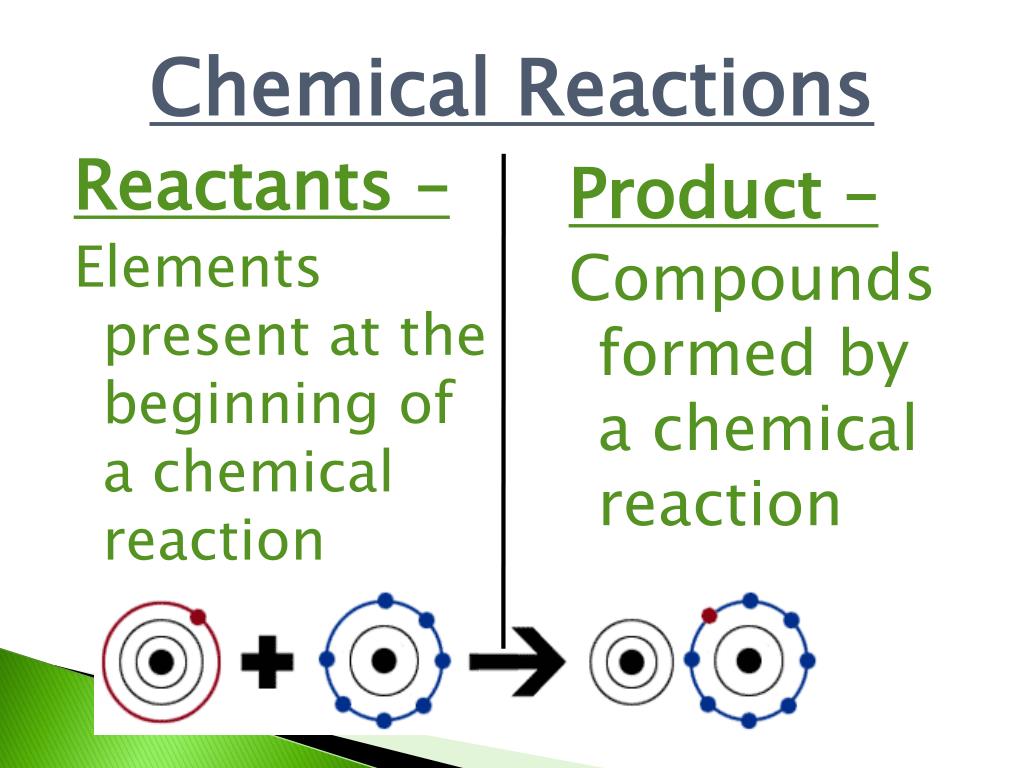 Chemical Reactions

Reactants –
Elements present at the beginning of a chemical reaction

Product –
Compounds formed by a chemical reaction